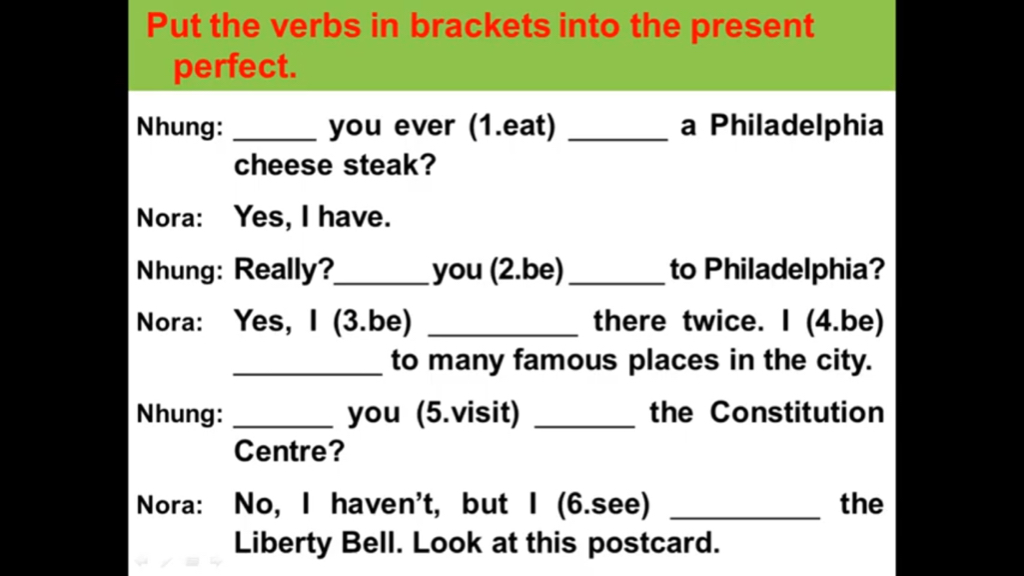 Put the verbs in brackets into the present perfect.

Nhung: _____ you ever (1.eat) ______ a Philadelphia cheese steak?

Nora: Yes, I have.

Nhung: Really?______ you (2.be) ______ to Philadelphia?

Nora: Yes, I (3.be) _________ there twice. I (4.be) _________ to many famous places in the city.

Nhung: ______ you (5.visit) ______ the Constitution Centre?

Nora: No, I haven't, but I (6.see) _________ the Liberty Bell. Look at this postcard.